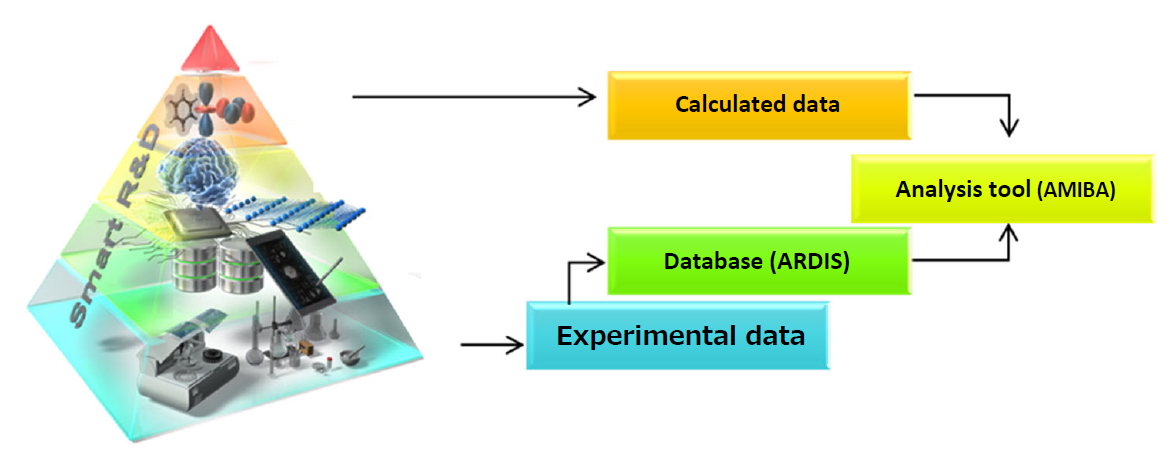 Smart R&D

Calculated data

Analysis tool (AMIBA)

Database (ARDIS)

Experimental data